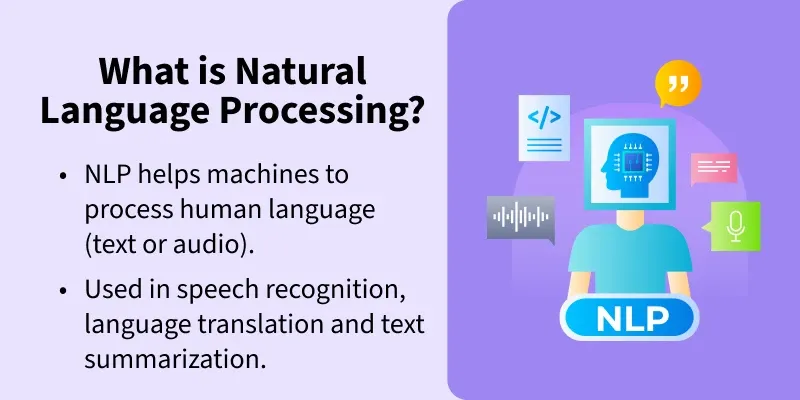 What is Natural Language Processing?

• NLP helps machines to process human language (text or audio).

• Used in speech recognition, language translation and text summarization.

</>

NLP